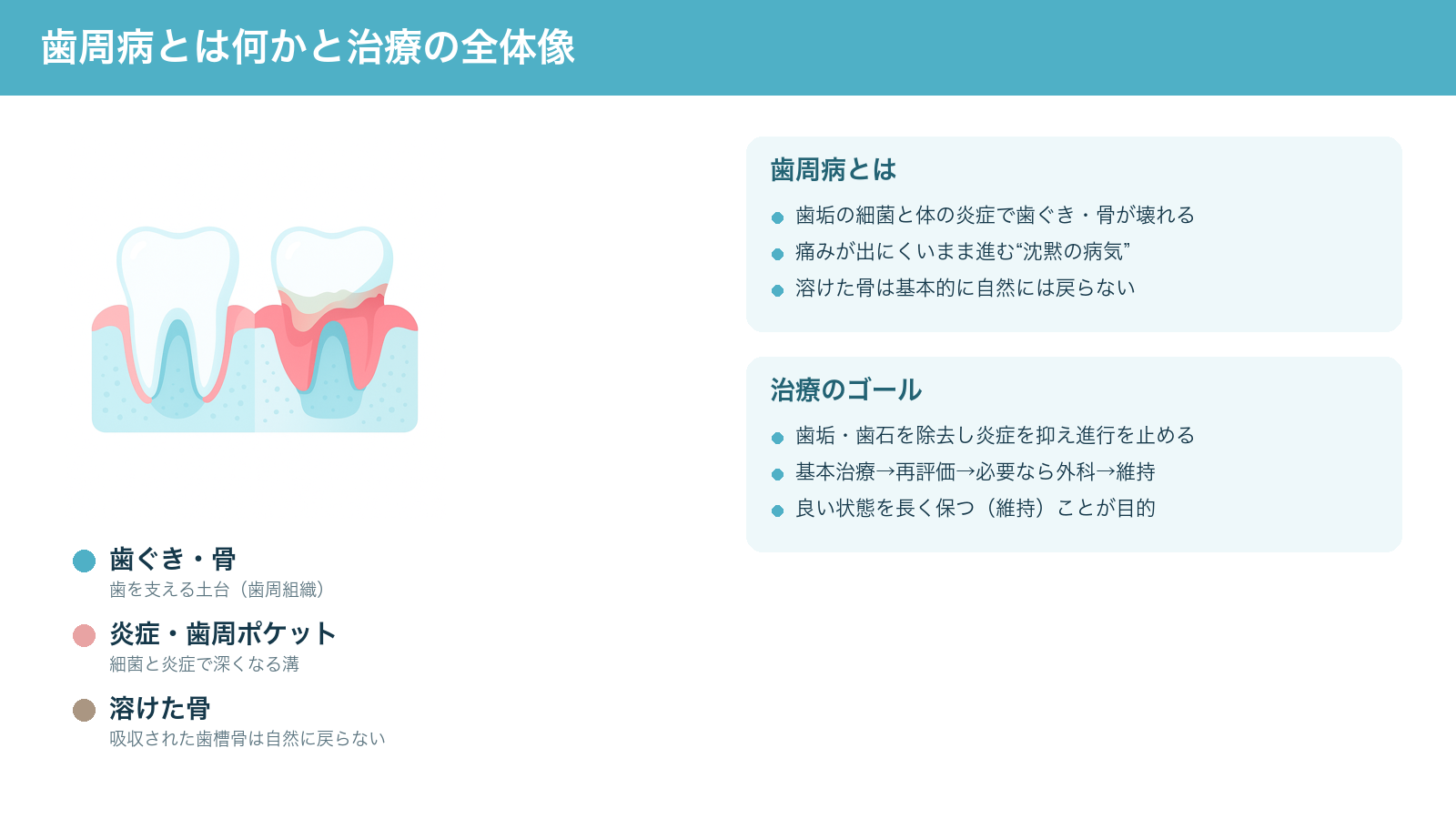 歯周病とは何かと治療の全体像

歯ぐき・骨
歯を支える土台（歯周組織）

炎症・歯周ポケット
細菌と炎症で深くなる溝

溶けた骨
吸収された歯槽骨は自然に戻らない

歯周病とは
- 歯垢の細菌と体の炎症で歯ぐき・骨が壊れる
- 痛みが出にくいまま進む“沈黙の病気”
- 溶けた骨は基本的に自然には戻らない

治療のゴール
- 歯垢・歯石を除去し炎症を抑え進行を止める
- 基本治療→再評価→必要なら外科→維持
- 良い状態を長く保つ（維持）ことが目的